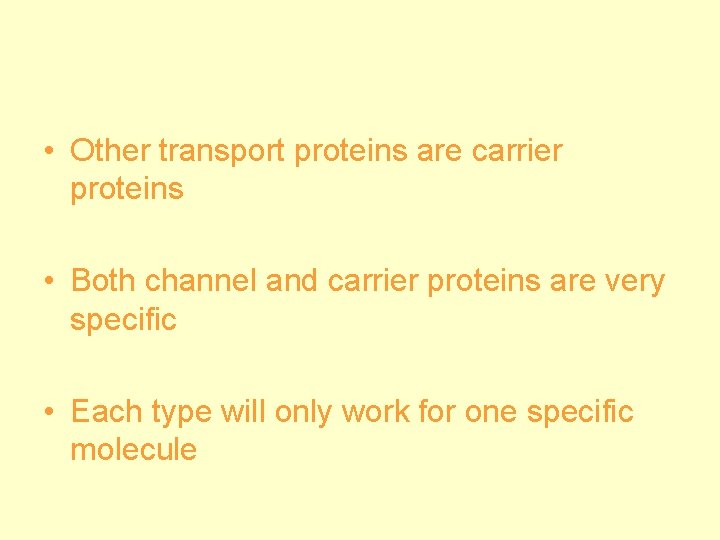 • Other transport proteins are carrier proteins

• Both channel and carrier proteins are very specific

• Each type will only work for one specific molecule